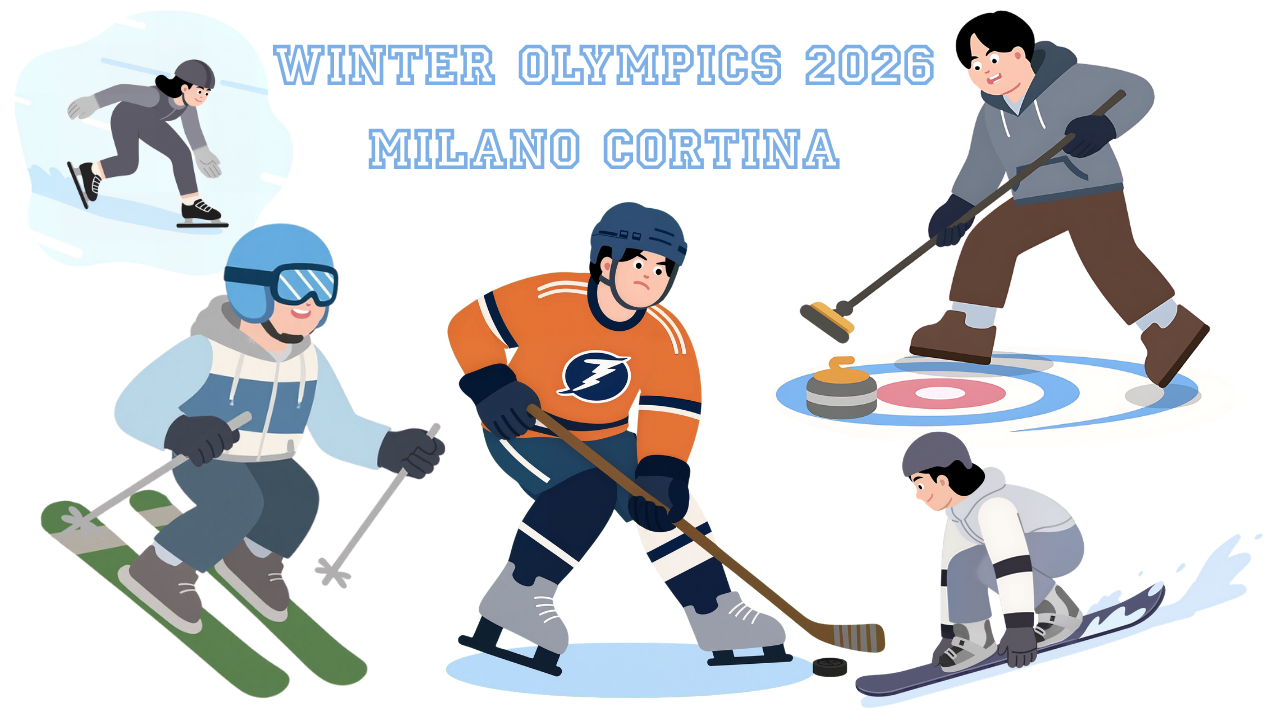 WINTER OLYMPICS 2026
MILANO CORTINA